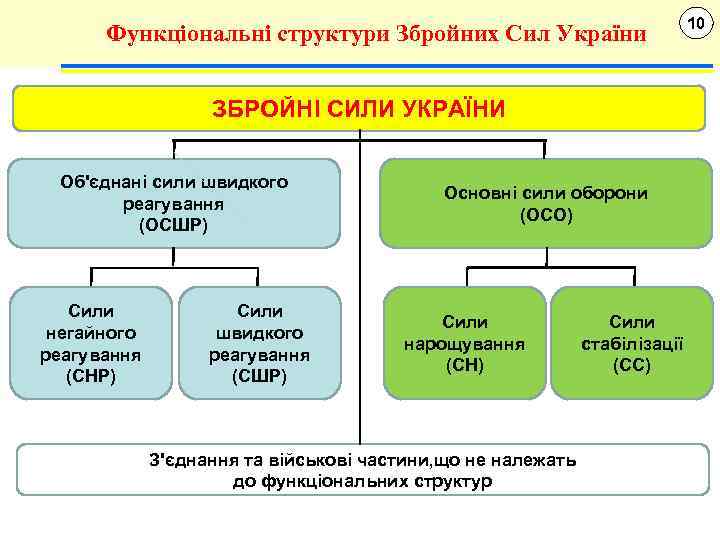 Функціональні структури Збройних Сил України

10

ЗБРОЙНІ СИЛИ УКРАЇНИ

Об'єднані сили швидкого реагування (ОСШР)

Основні сили оборони (ОСО)

Сили негайного реагування (СНР)

Сили швидкого реагування (СШР)

Сили нарощування (СН)

Сили стабілізації (СС)

З'єднання та військові частини,що не належать до функціональних структур